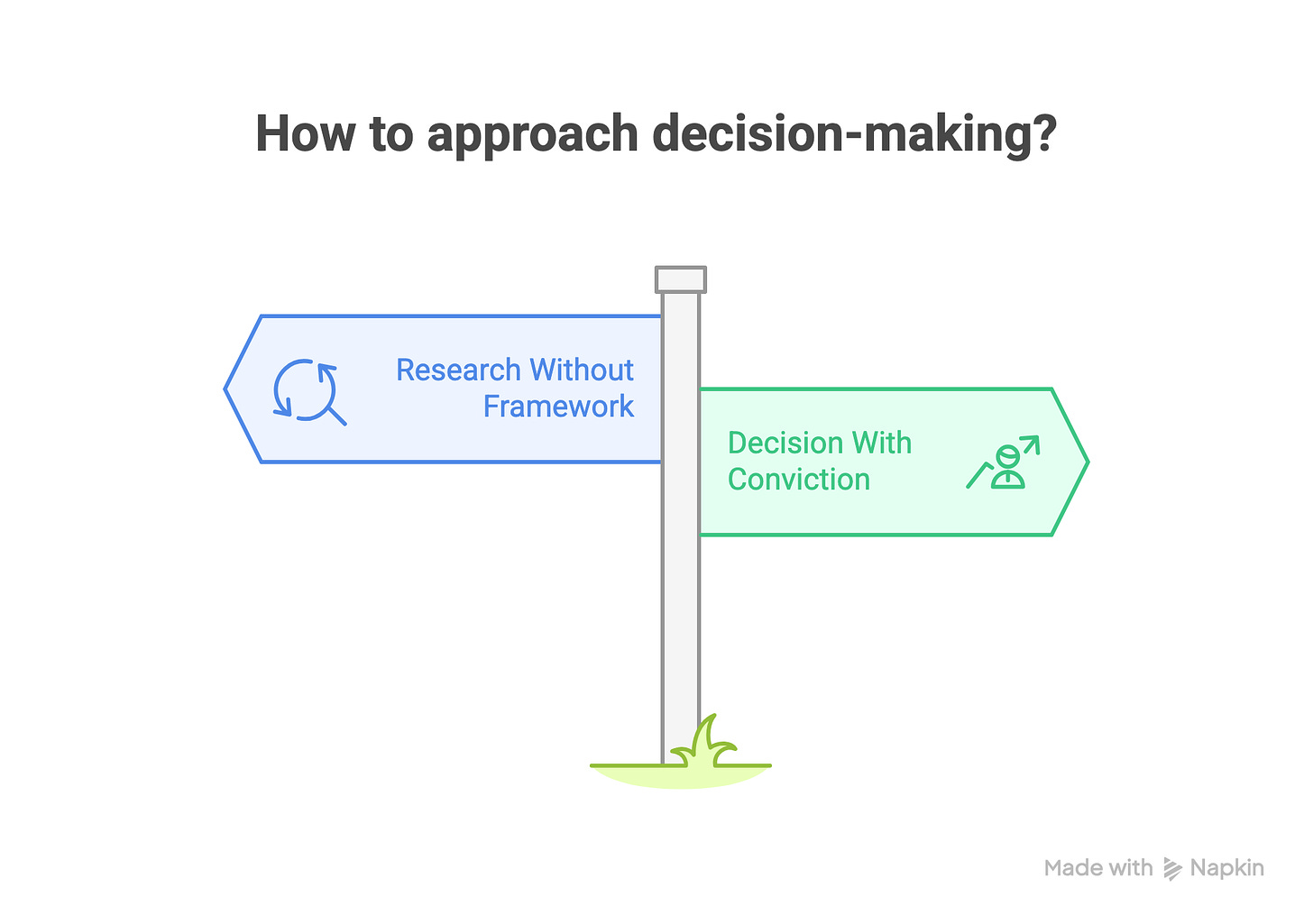 How to approach decision-making?

Research Without Framework

Decision With Conviction

Made with Napkin